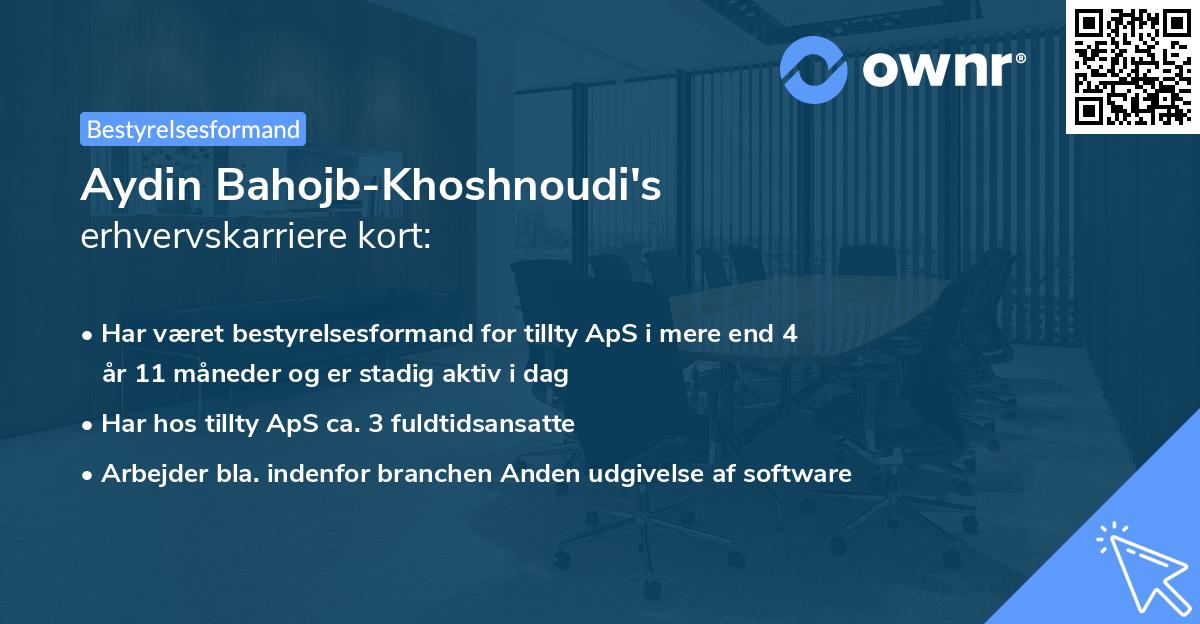 ownr®

Bestyrelsesformand

Aydin Bahojb-Khoshnoudi's
erhvervskarriere kort:

• Har været bestyrelsesformand for tillty ApS i mere end 4 år 11 måneder og er stadig aktiv i dag
• Har hos tillty ApS ca. 3 fuldtidsansatte
• Arbejder bla. indenfor branchen Anden udgivelse af software